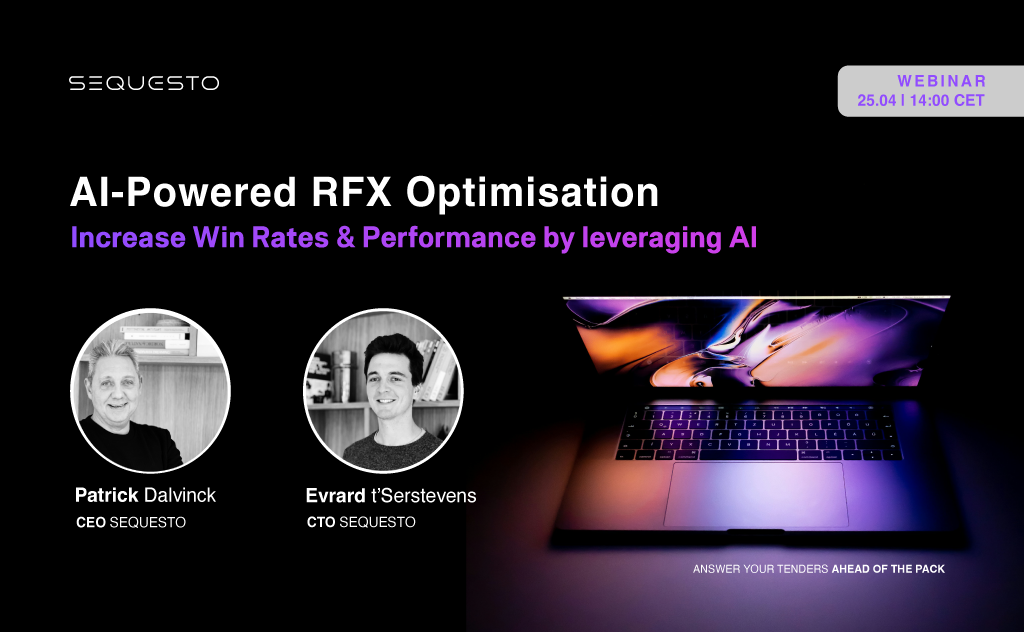 SEQUESTO

WEBINAR
25.04 | 14:00 CET

AI-Powered RFX Optimisation

Increase Win Rates & Performance by leveraging AI

Patrick Dalvinck
CEO SEQUESTO

Evrard t'Serstevens
CTO SEQUESTO

ANSWER YOUR TENDERS AHEAD OF THE PACK